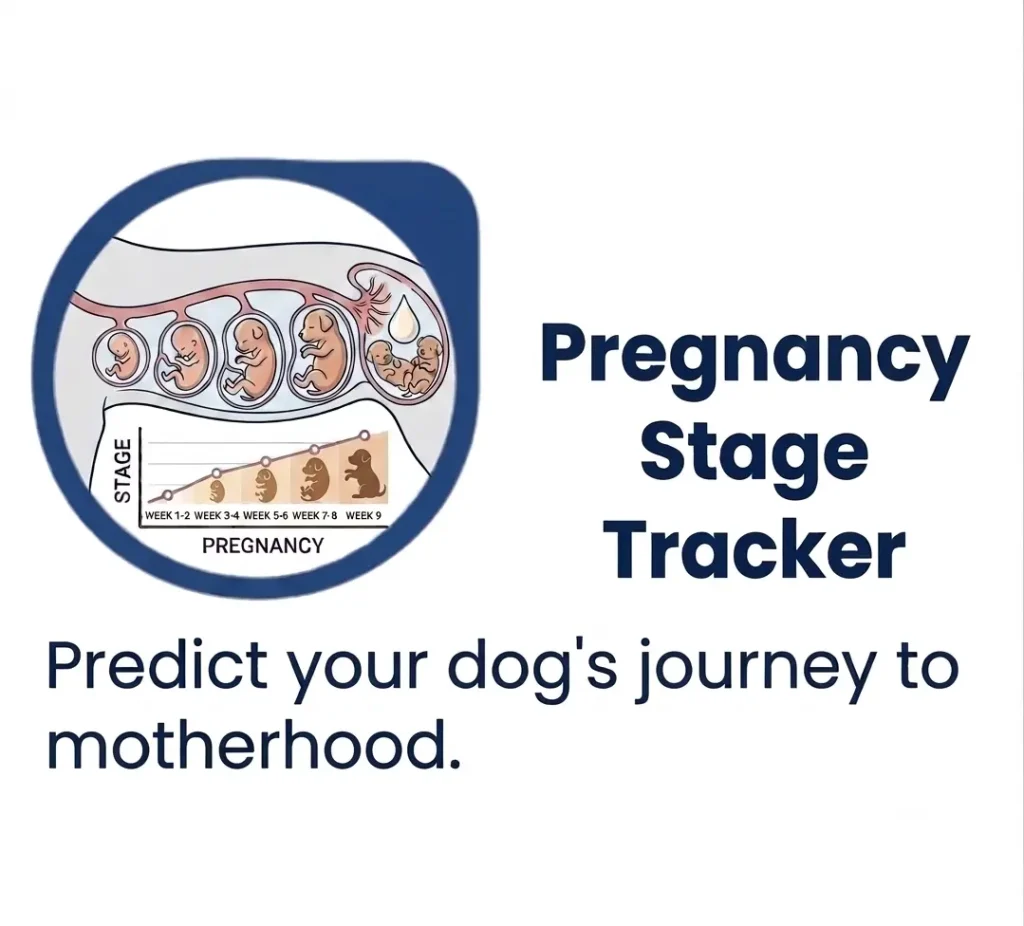 STAGE

WEEK 1-2 WEEK 3-4 WEEK 5-6 WEEK 7-8 WEEK 9

PREGNANCY

Pregnancy Stage Tracker

Predict your dog's journey to motherhood.